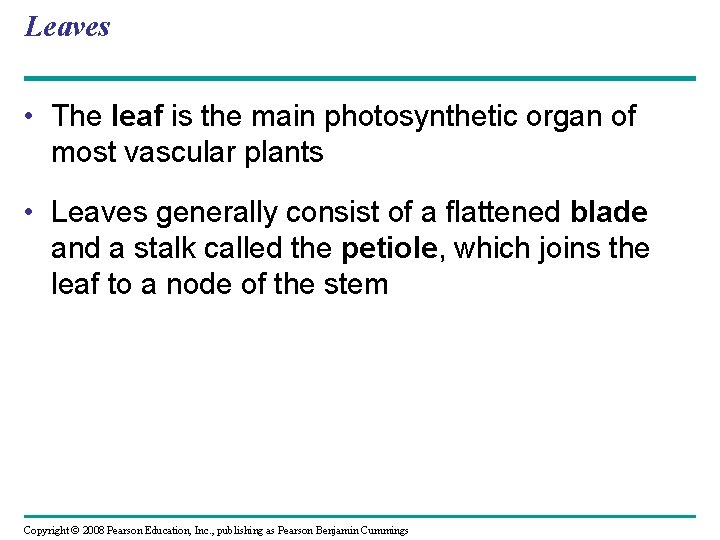 Leaves

• The leaf is the main photosynthetic organ of most vascular plants

• Leaves generally consist of a flattened blade and a stalk called the petiole, which joins the leaf to a node of the stem

Copyright © 2008 Pearson Education, Inc., publishing as Pearson Benjamin Cummings